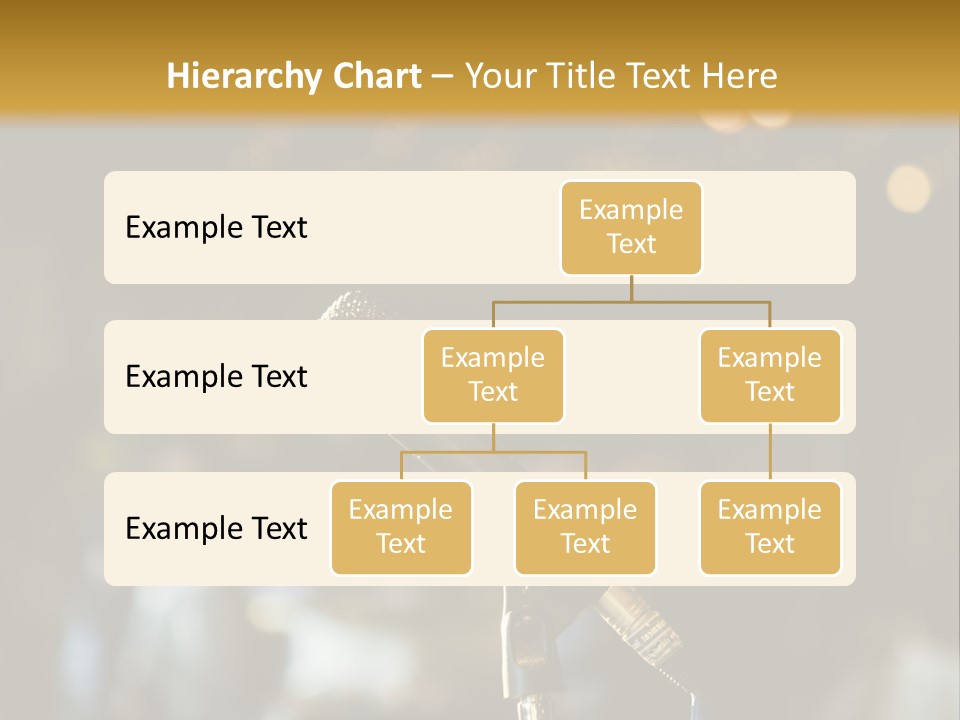 Hierarchy Chart – Your Title Text Here

Example Text

Example Text

Example Text

Example Text

Example Text

Example Text

Example Text

Example Text

Example Text